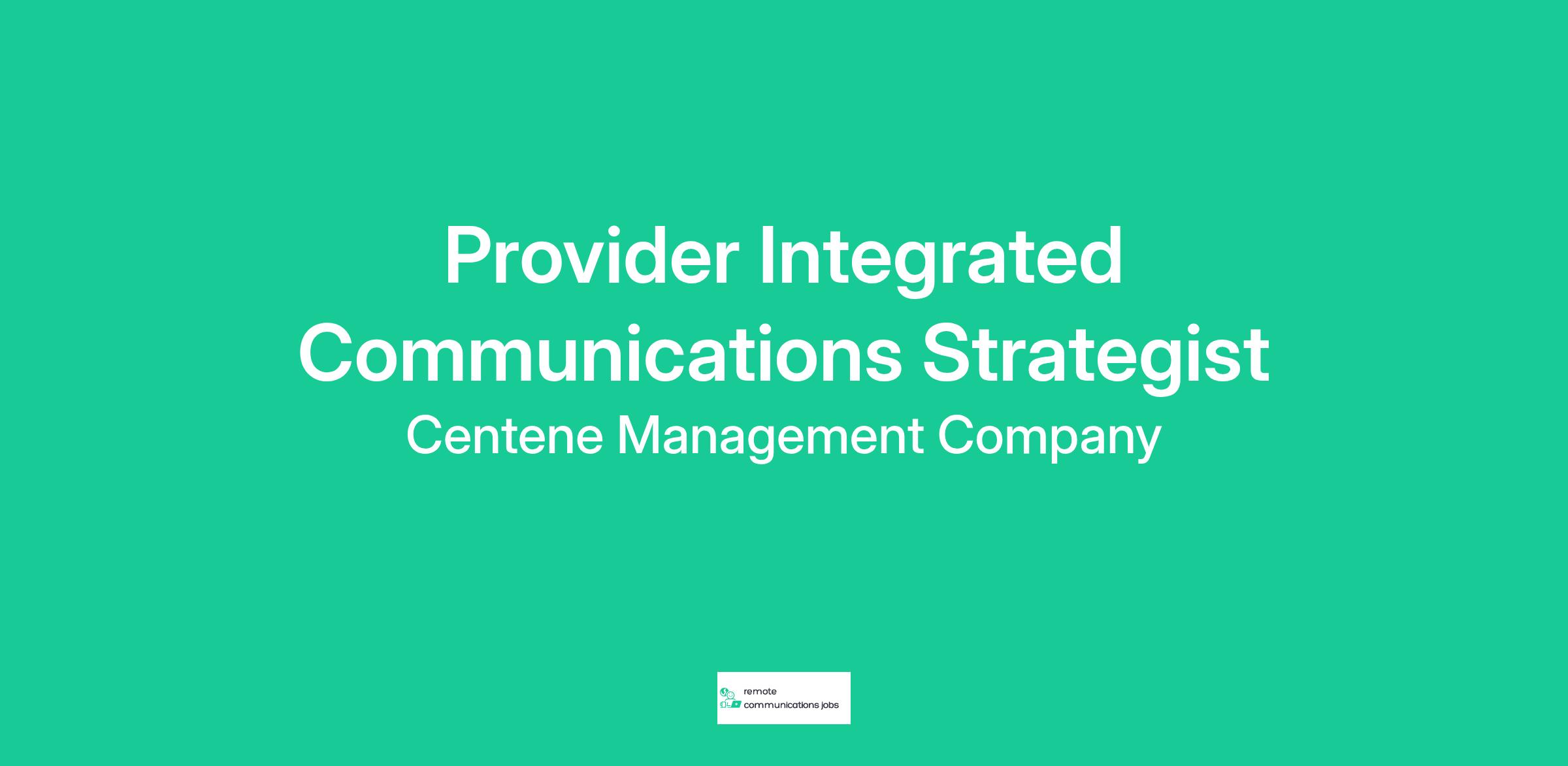 Provider Integrated Communications Strategist

Centene Management Company

remote
communications jobs